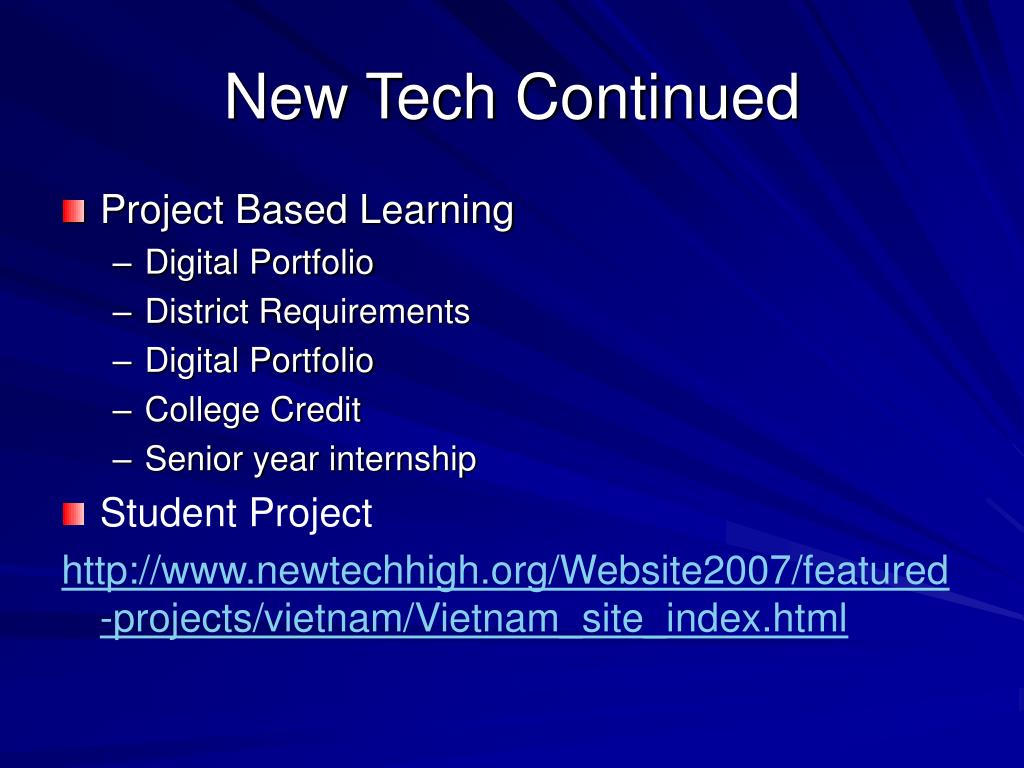 New Tech Continued

Project Based Learning
– Digital Portfolio
– District Requirements
– Digital Portfolio
– College Credit
– Senior year internship

Student Project

http://www.newtechhigh.org/Website2007/featured-projects/vietnam/Vietnam_site_index.html